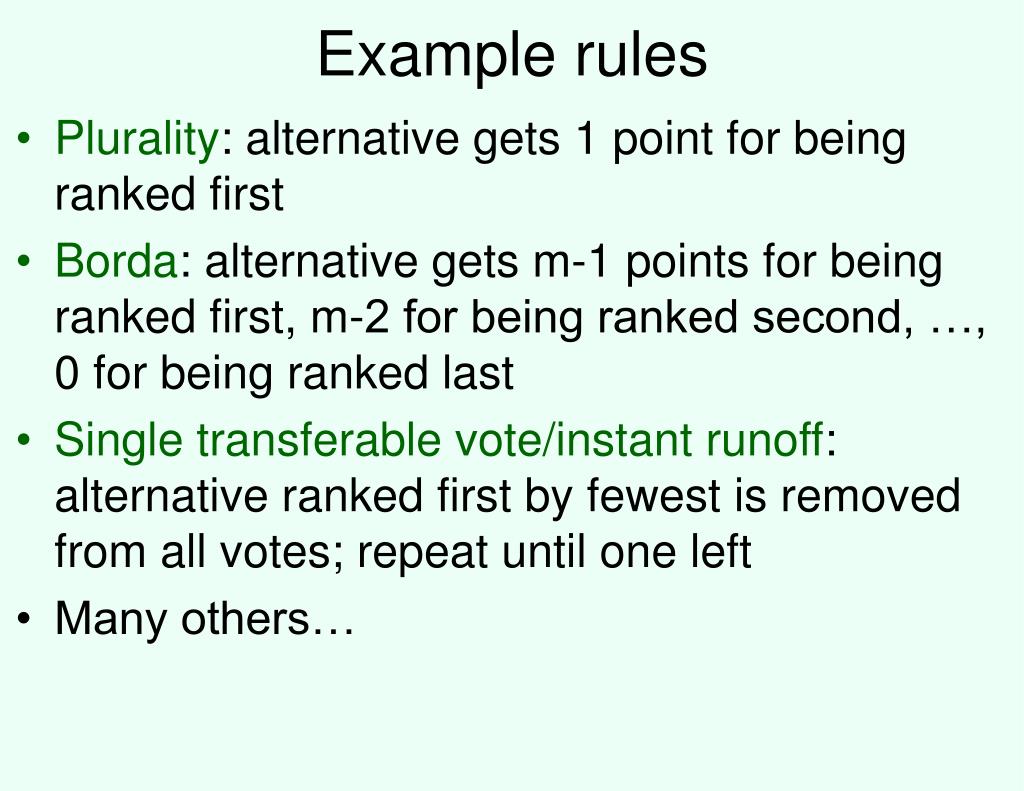 Example rules

• Plurality: alternative gets 1 point for being ranked first

• Borda: alternative gets m-1 points for being ranked first, m-2 for being ranked second, …, 0 for being ranked last

• Single transferable vote/instant runoff: alternative ranked first by fewest is removed from all votes; repeat until one left

• Many others…